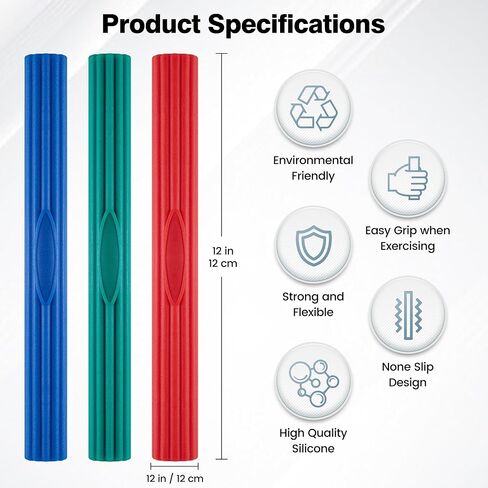 Product Specifications

12 in
12 cm

12 in / 12 cm

Environmental Friendly

Easy Grip when Exercising

Strong and Flexible

None Slip Design

High Quality Silicone